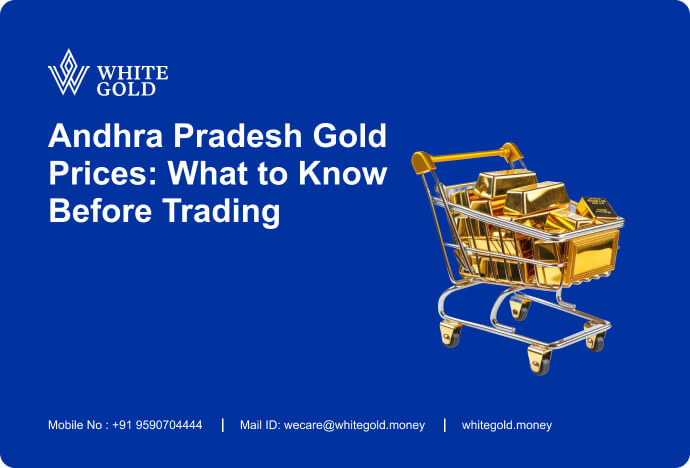 WHITE GOLD

Andhra Pradesh Gold Prices: What to Know Before Trading

Mobile No : +91 9590704444 | Mail ID: wecare@whitegold.money | whitegold.money